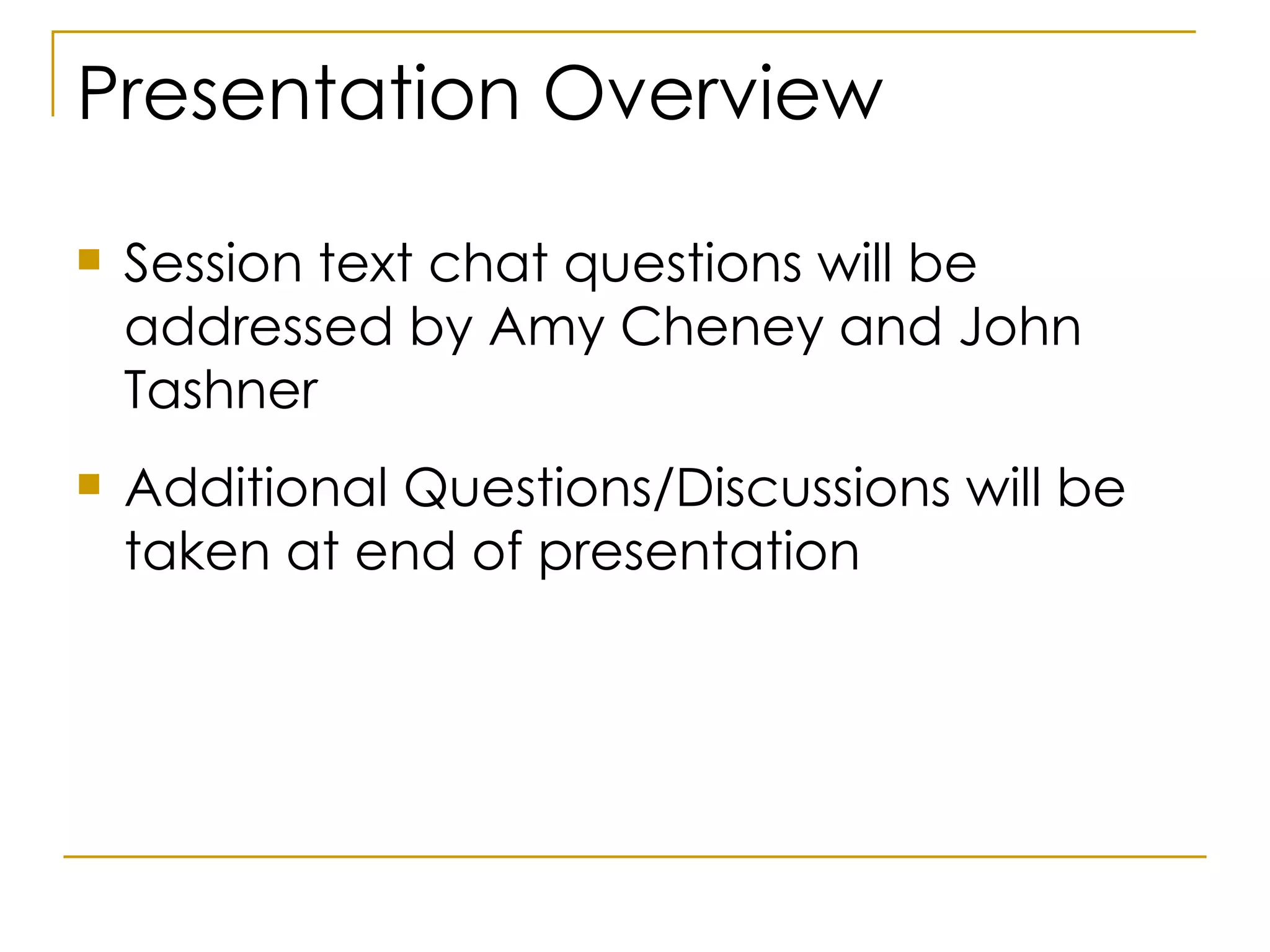 Presentation Overview

- Session text chat questions will be addressed by Amy Cheney and John Tashner

- Additional Questions/Discussions will be taken at end of presentation